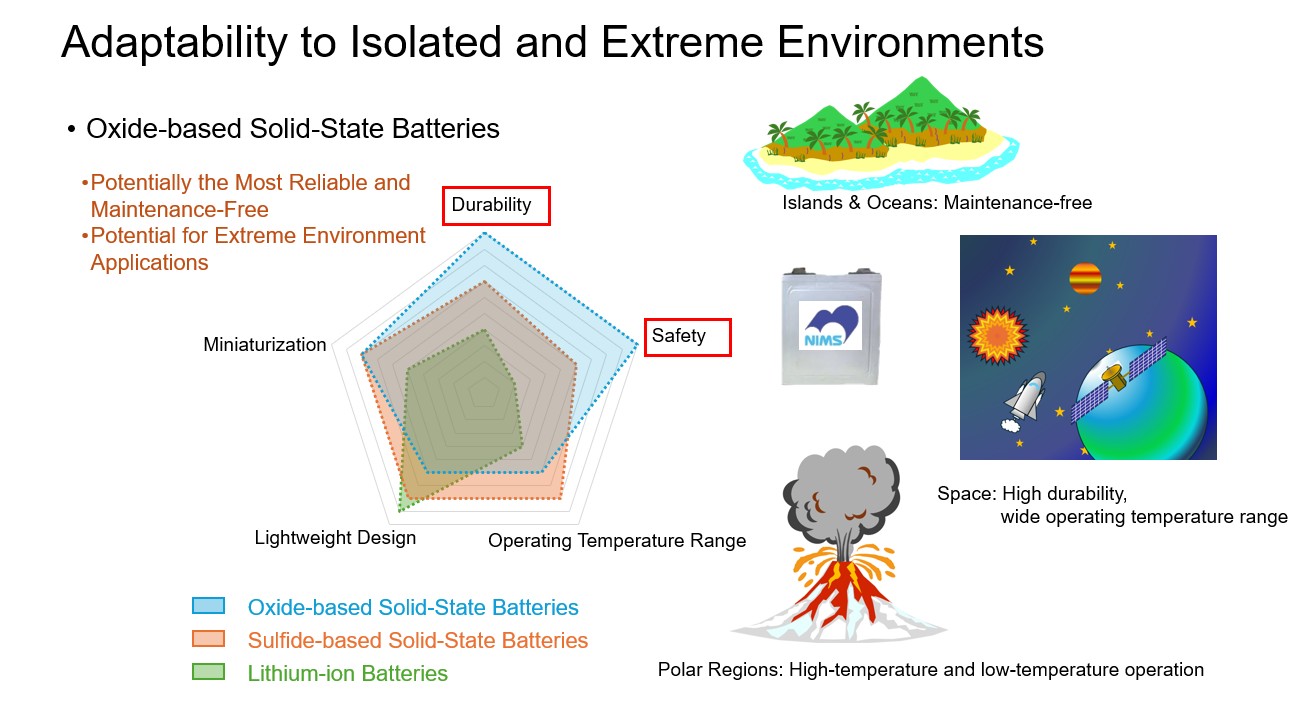 Adaptability to Isolated and Extreme Environments

• Oxide-based Solid-State Batteries

•Potentially the Most Reliable and Maintenance-Free
•Potential for Extreme Environment Applications

Durability

Safety

Miniaturization

Lightweight Design

Operating Temperature Range

Oxide-based Solid-State Batteries
Sulfide-based Solid-State Batteries
Lithium-ion Batteries

Islands & Oceans: Maintenance-free

NIMS

Space: High durability, wide operating temperature range

Polar Regions: High-temperature and low-temperature operation